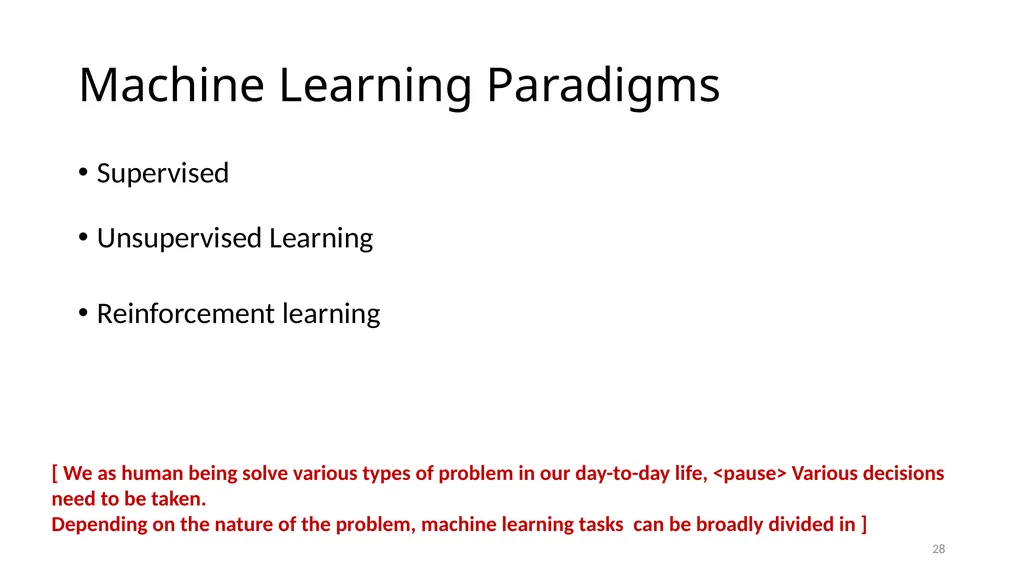 Machine Learning Paradigms

• Supervised

• Unsupervised Learning

• Reinforcement learning

[ We as human being solve various types of problem in our day-to-day life, <pause> Various decisions need to be taken.
Depending on the nature of the problem, machine learning tasks can be broadly divided in ]

28